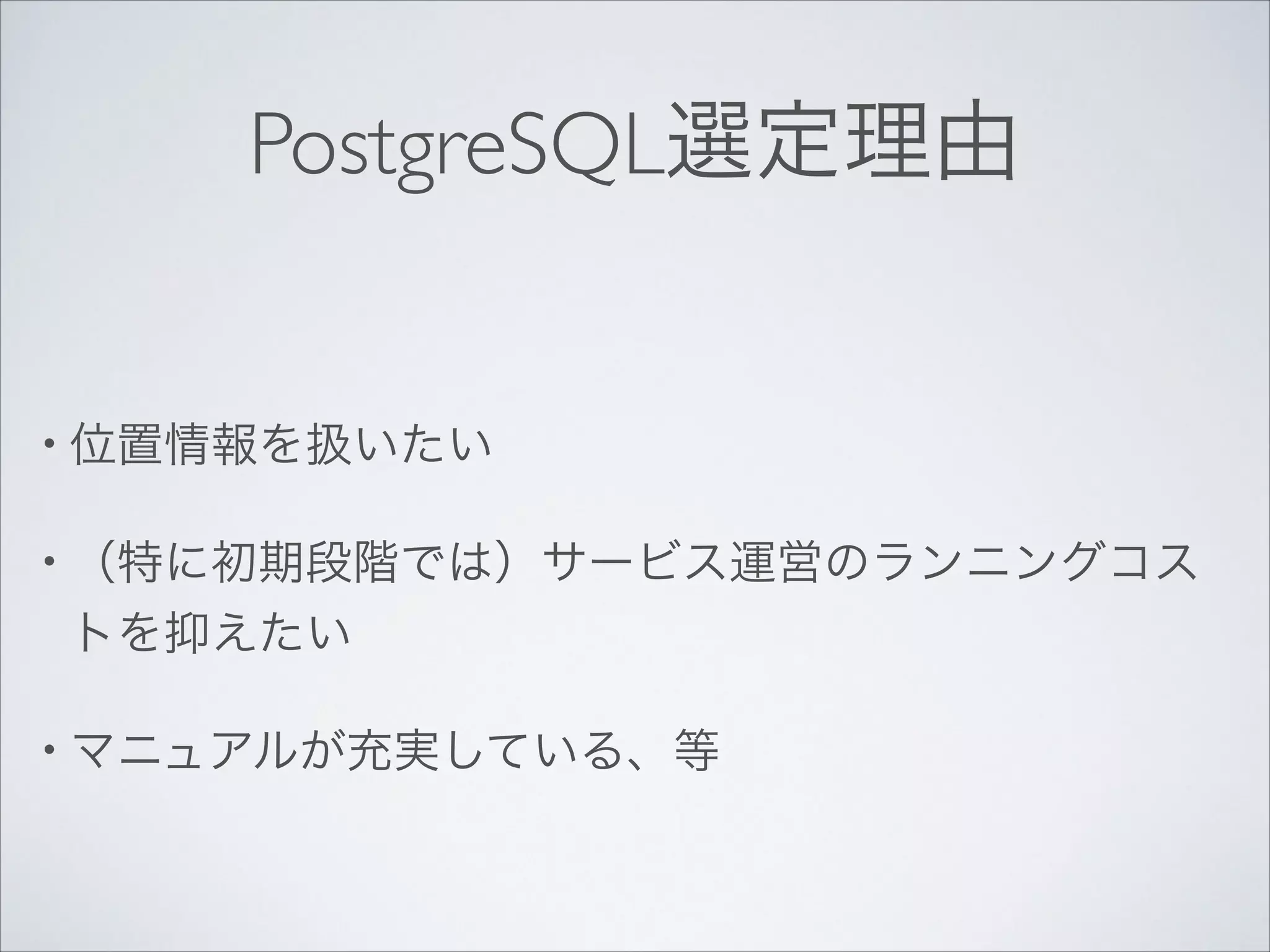 PostgreSQL選定理由

• 位置情報を扱いたい

• （特に初期段階では）サービス運営のランニングコストを抑えたい

• マニュアルが充実している、等